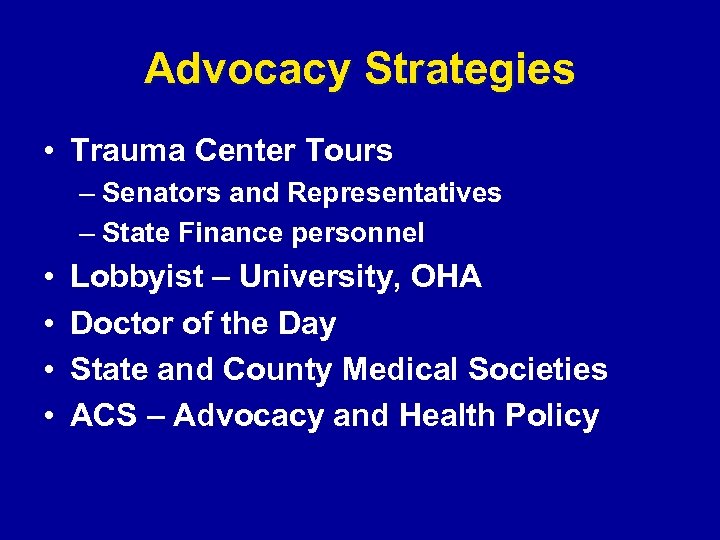 Advocacy Strategies

• Trauma Center Tours
  – Senators and Representatives
  – State Finance personnel
• Lobbyist – University, OHA
• Doctor of the Day
• State and County Medical Societies
• ACS – Advocacy and Health Policy